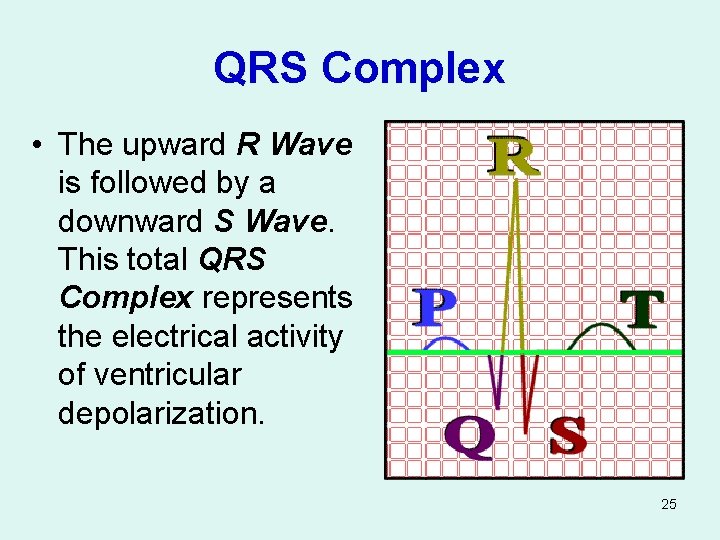 QRS Complex

• The upward R Wave is followed by a downward S Wave. This total QRS Complex represents the electrical activity of ventricular depolarization.

R
P
T
Q
S

25